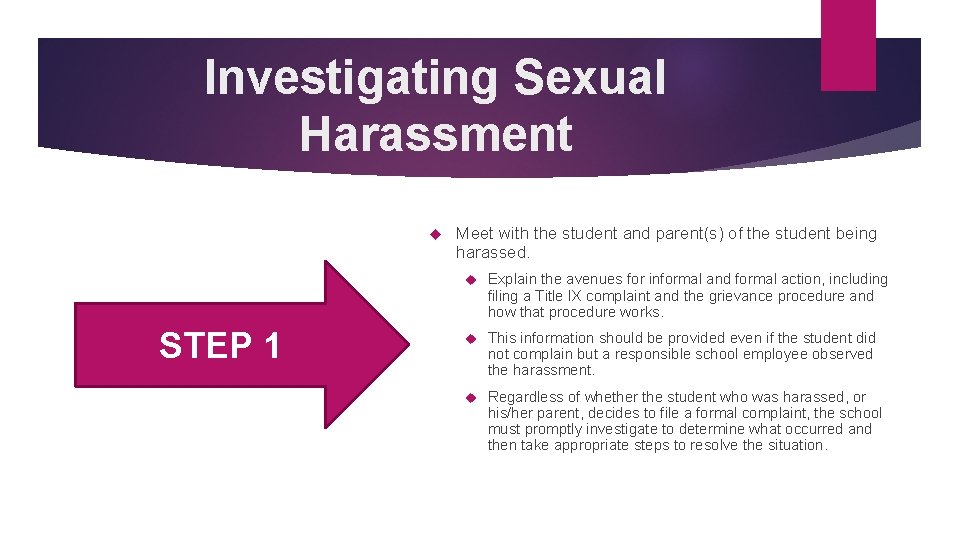 Investigating Sexual Harassment

STEP 1

Meet with the student and parent(s) of the student being harassed.

Explain the avenues for informal and formal action, including filing a Title IX complaint and the grievance procedure and how that procedure works.

This information should be provided even if the student did not complain but a responsible school employee observed the harassment.

Regardless of whether the student who was harassed, or his/her parent, decides to file a formal complaint, the school must promptly investigate to determine what occurred and then take appropriate steps to resolve the situation.